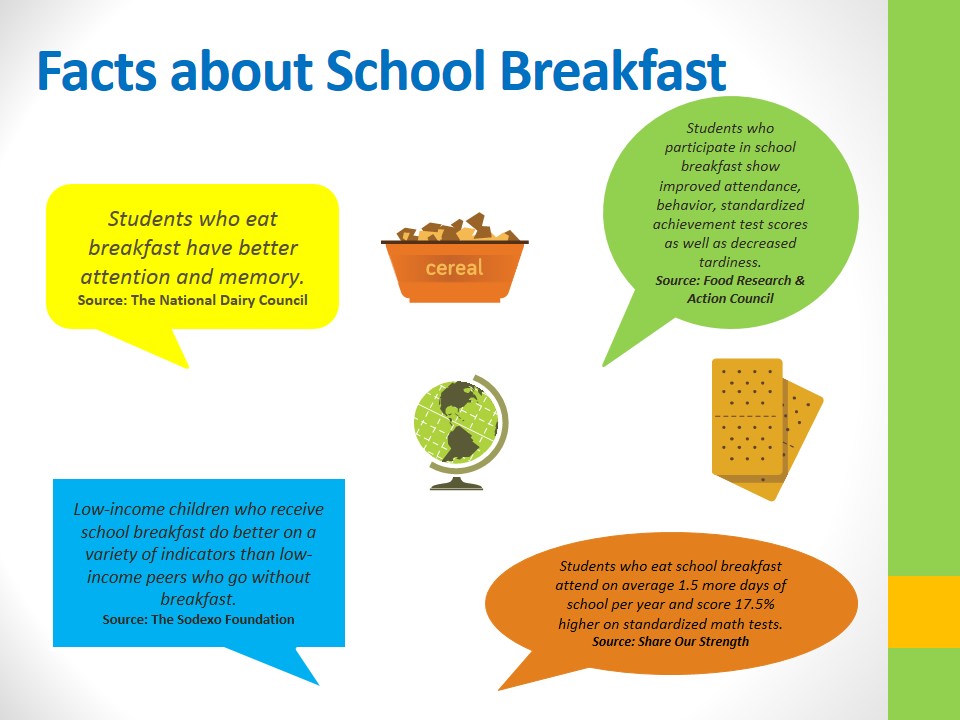 Facts about School Breakfast

Students who eat breakfast have better attention and memory.
Source: The National Dairy Council

cereal

Students who participate in school breakfast show improved attendance, behavior, standardized achievement test scores as well as decreased tardiness.
Source: Food Research & Action Council

Low-income children who receive school breakfast do better on a variety of indicators than low-income peers who go without breakfast.
Source: The Sodexo Foundation

Students who eat school breakfast attend on average 1.5 more days of school per year and score 17.5% higher on standardized math tests.
Source: Share Our Strength